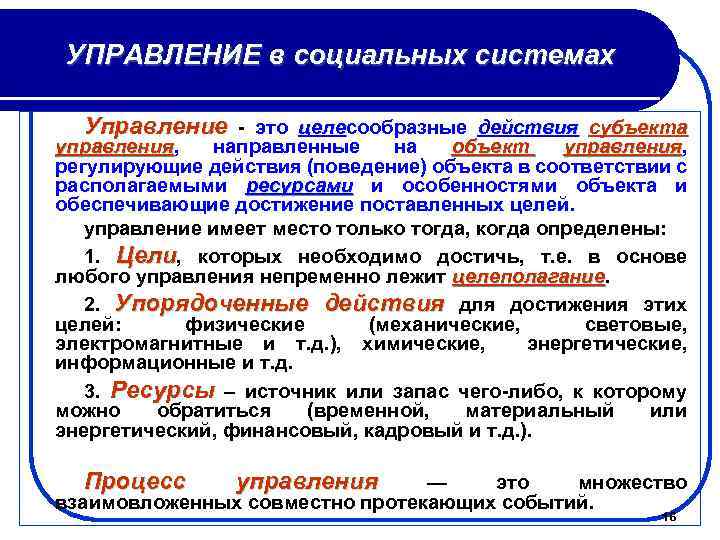 УПРАВЛЕНИЕ в социальных системах

Управление - это целесообразные действия субъекта управления, направленные на объект управления, регулирующие действия (поведение) объекта в соответствии с располагаемыми ресурсами и особенностями объекта и обеспечивающие достижение поставленных целей.

управление имеет место только тогда, когда определены:

1. Цели, которых необходимо достичь, т.е. в основе любого управления непременно лежит целеполагание.

2. Упорядоченные действия для достижения этих целей: физические (механические, световые, электромагнитные и т.д.), химические, энергетические, информационные и т.д.

3. Ресурсы – источник или запас чего-либо, к которому можно обратиться (временной, материальный или энергетический, финансовый, кадровый и т.д.).

Процесс управления — это множество взаимовложенных совместно протекающих событий.

16